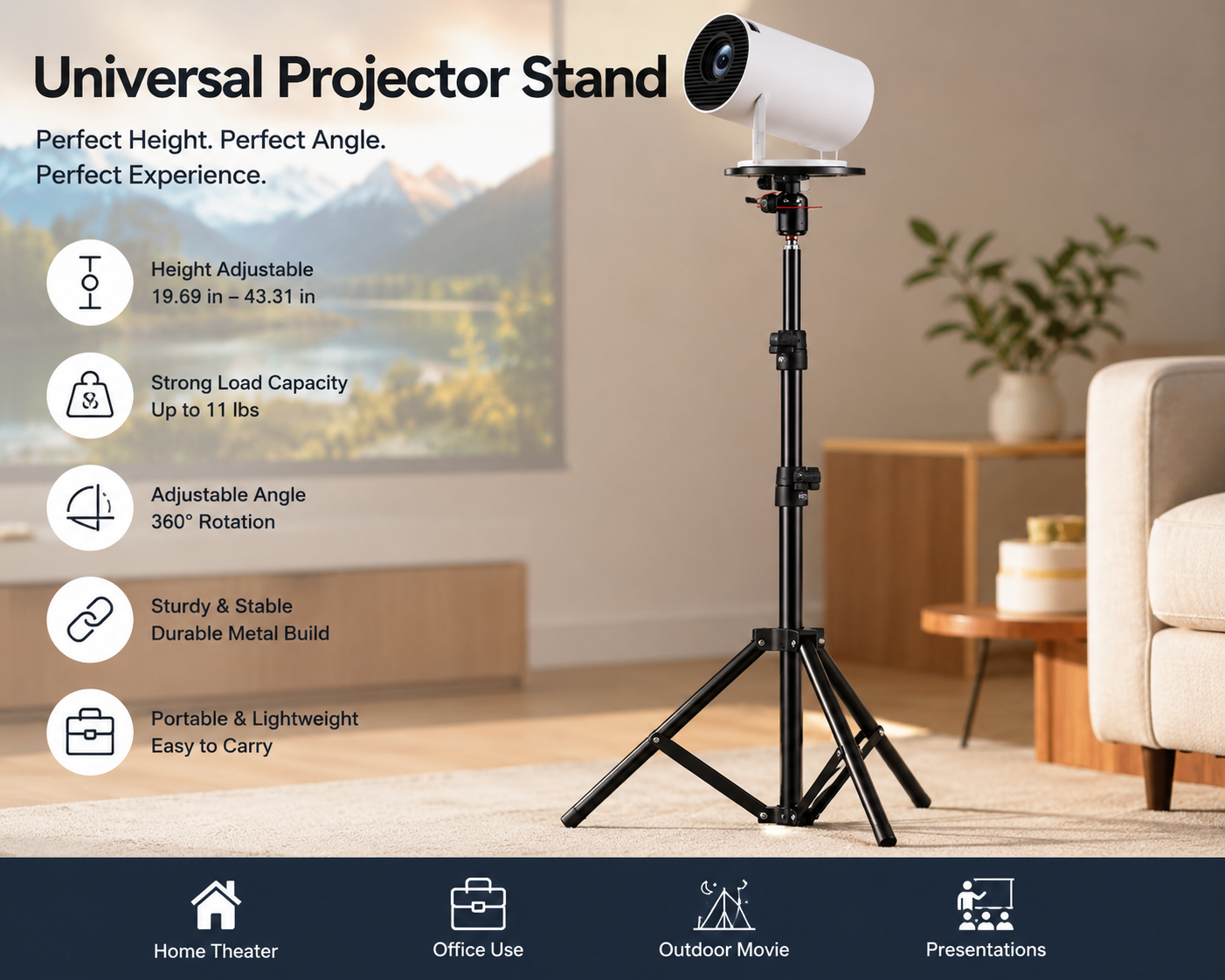 Universal Projector Stand

Perfect Height. Perfect Angle.
Perfect Experience.

Height Adjustable
19.69 in – 43.31 in

Strong Load Capacity
Up to 11 lbs

Adjustable Angle
360° Rotation

Sturdy & Stable
Durable Metal Build

Portable & Lightweight
Easy to Carry

Home Theater

Office Use

Outdoor Movie

Presentations